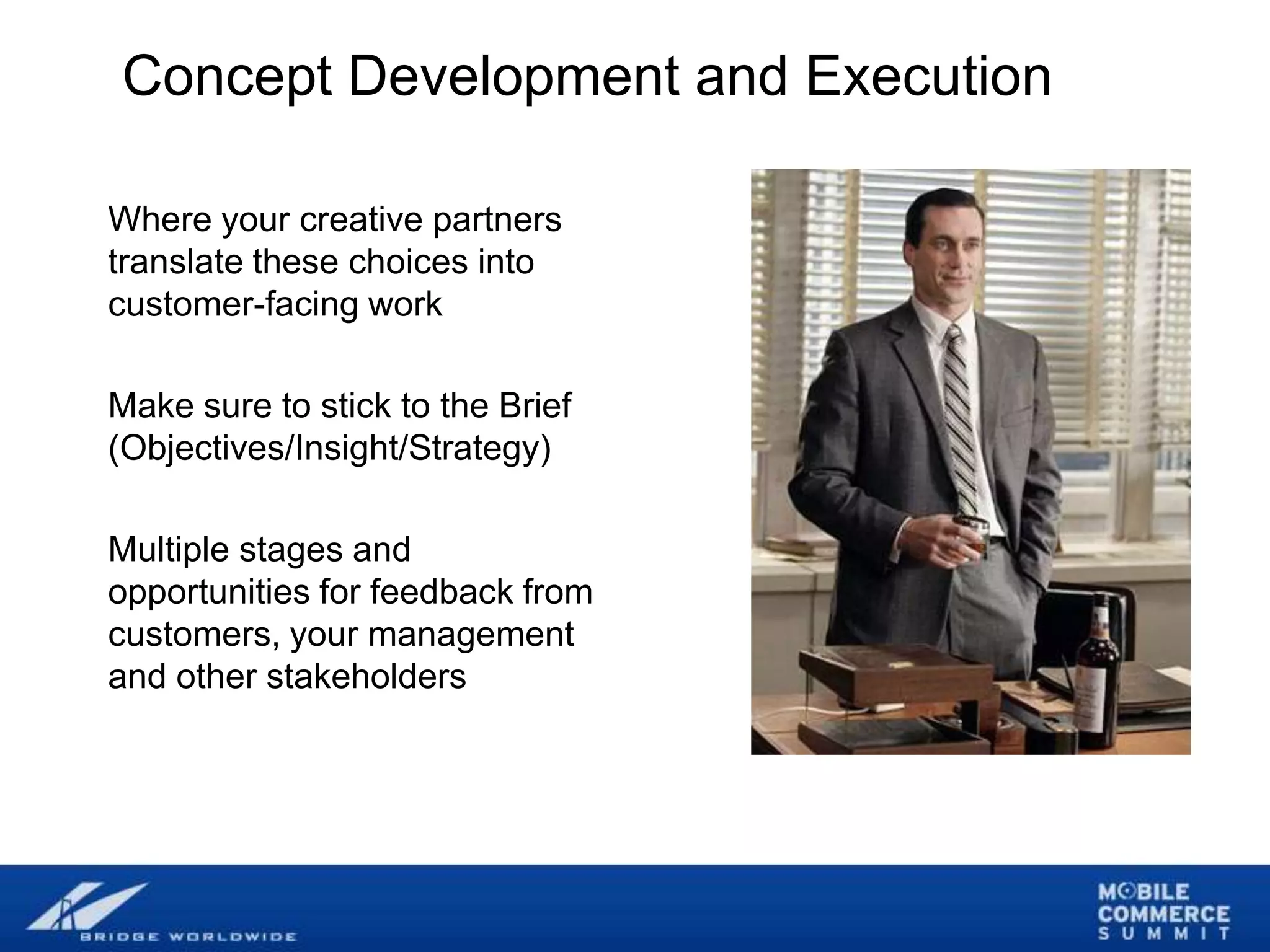 Concept Development and Execution

Where your creative partners translate these choices into customer-facing work

Make sure to stick to the Brief (Objectives/Insight/Strategy)

Multiple stages and opportunities for feedback from customers, your management and other stakeholders

BRIDGE WORLDWIDE

MOBILE COMMERCE SUMMIT